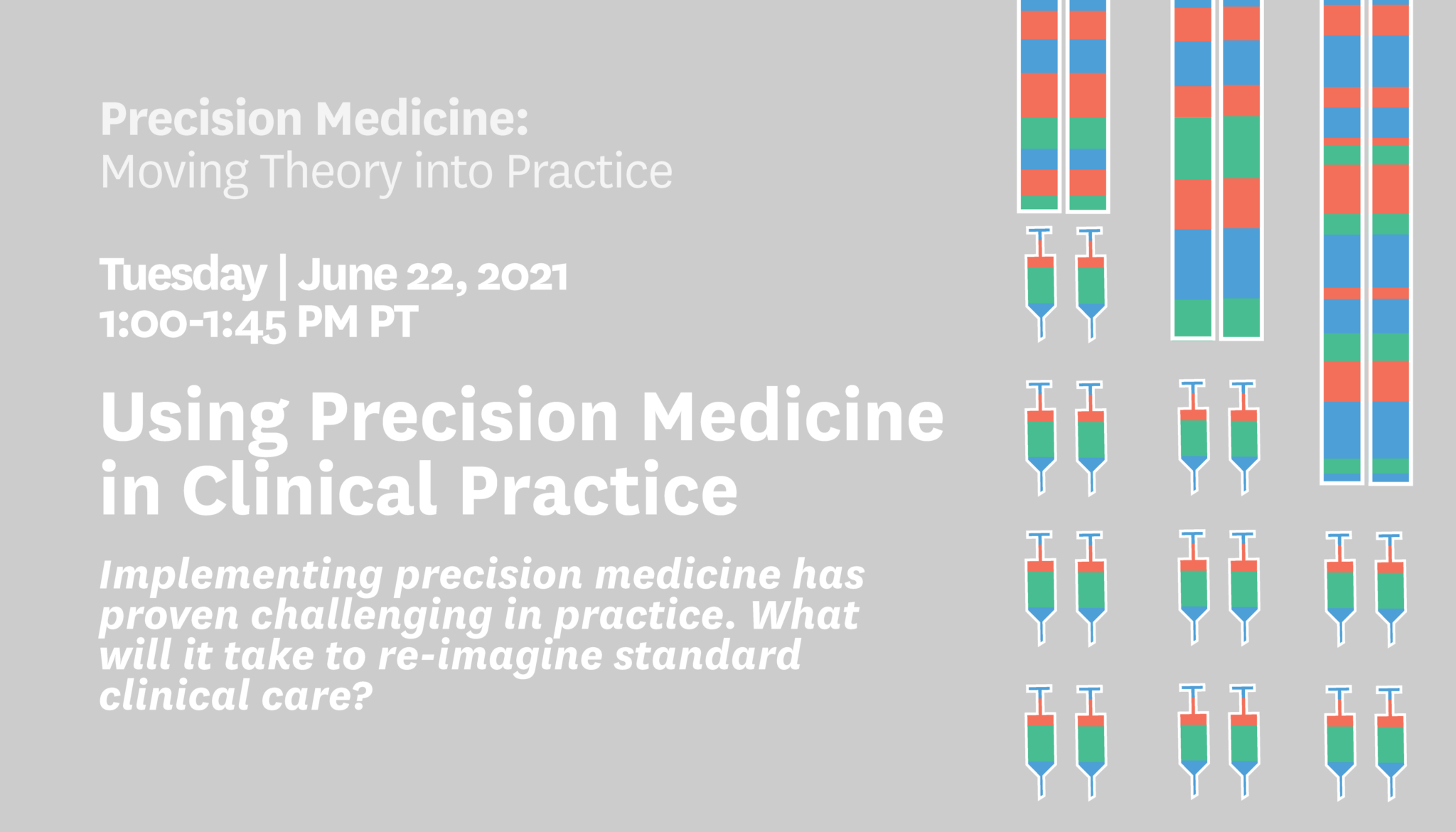 Precision Medicine:
Moving Theory into Practice

Tuesday | June 22, 2021
1:00-1:45 PM PT

Using Precision Medicine in Clinical Practice

Implementing precision medicine has proven challenging in practice. What will it take to re-imagine standard clinical care?